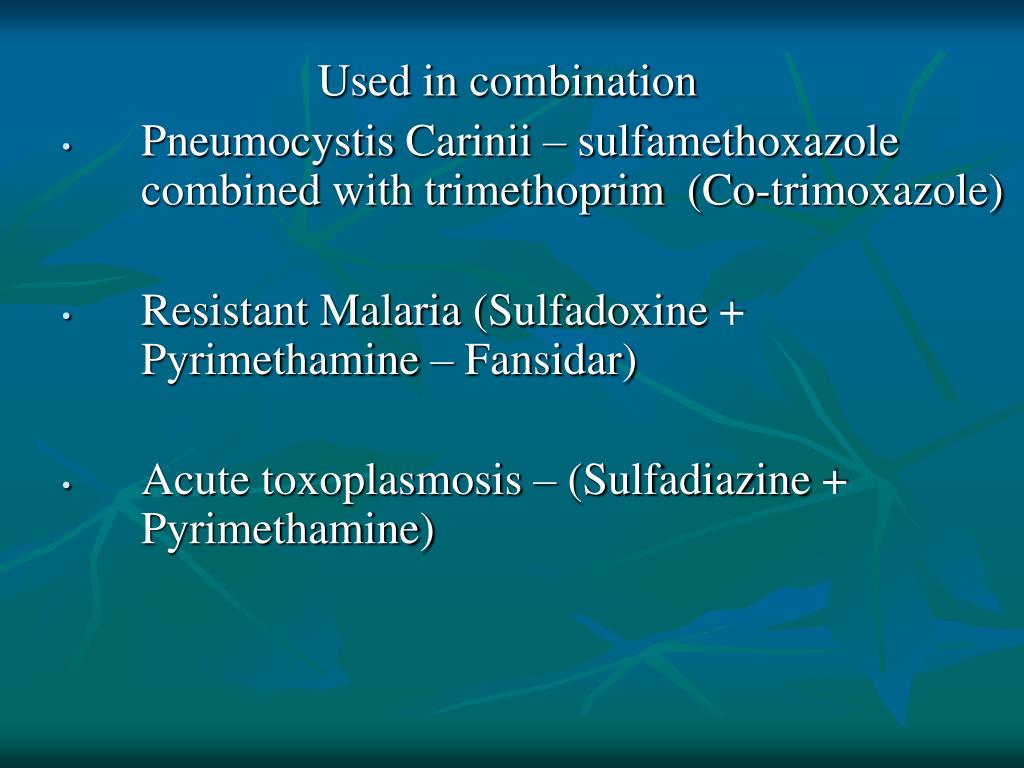 Used in combination

• Pneumocystis Carinii – sulfamethoxazole combined with trimethoprim (Co-trimoxazole)

• Resistant Malaria (Sulfadoxine + Pyrimethamine – Fansidar)

• Acute toxoplasmosis – (Sulfadiazine + Pyrimethamine)